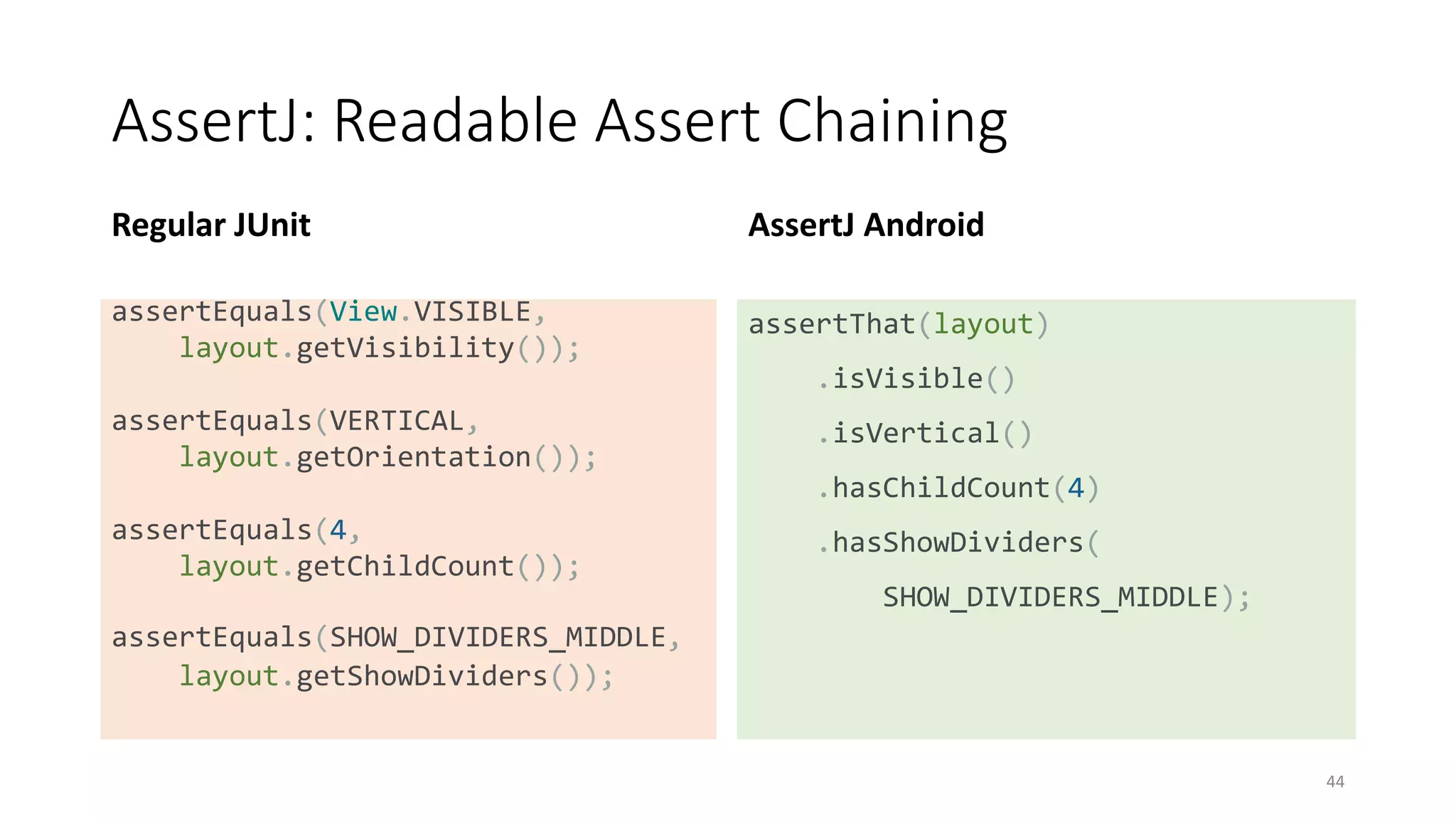 AssertJ: Readable Assert Chaining

Regular JUnit

assertEquals(View.VISIBLE,
    layout.getVisibility());

assertEquals(VERTICAL,
    layout.getOrientation());

assertEquals(4,
    layout.getChildCount());

assertEquals(SHOW_DIVIDERS_MIDDLE,
    layout.getShowDividers());

AssertJ Android

assertThat(layout)
    .isVisible()
    .isVertical()
    .hasChildCount(4)
    .hasShowDividers(
        SHOW_DIVIDERS_MIDDLE);

44